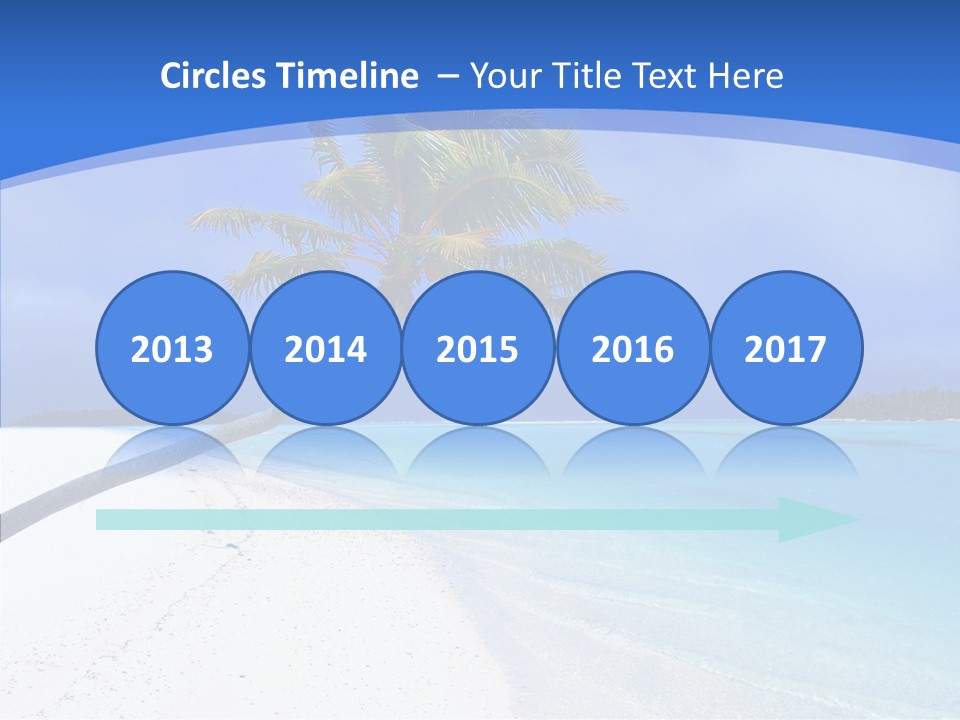 Circles Timeline – Your Title Text Here

2013

2014

2015

2016

2017